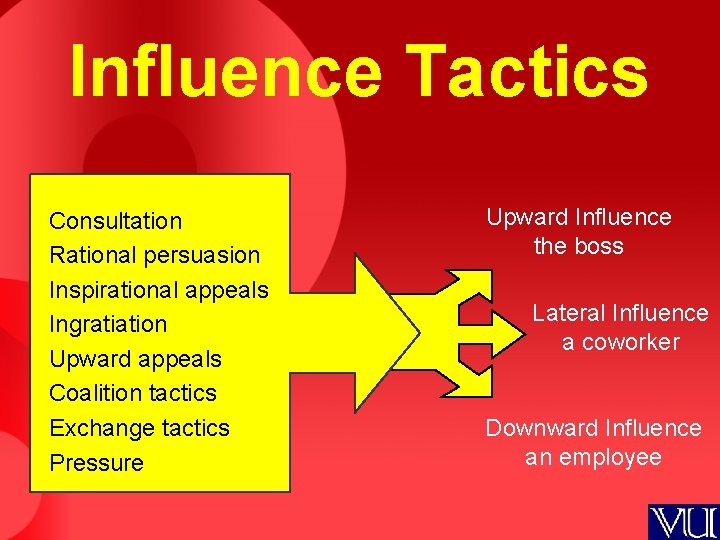 Influence Tactics

Consultation
Rational persuasion
Inspirational appeals
Ingratiation
Upward appeals
Coalition tactics
Exchange tactics
Pressure

Upward Influence
the boss

Lateral Influence
a coworker

Downward Influence
an employee

VU